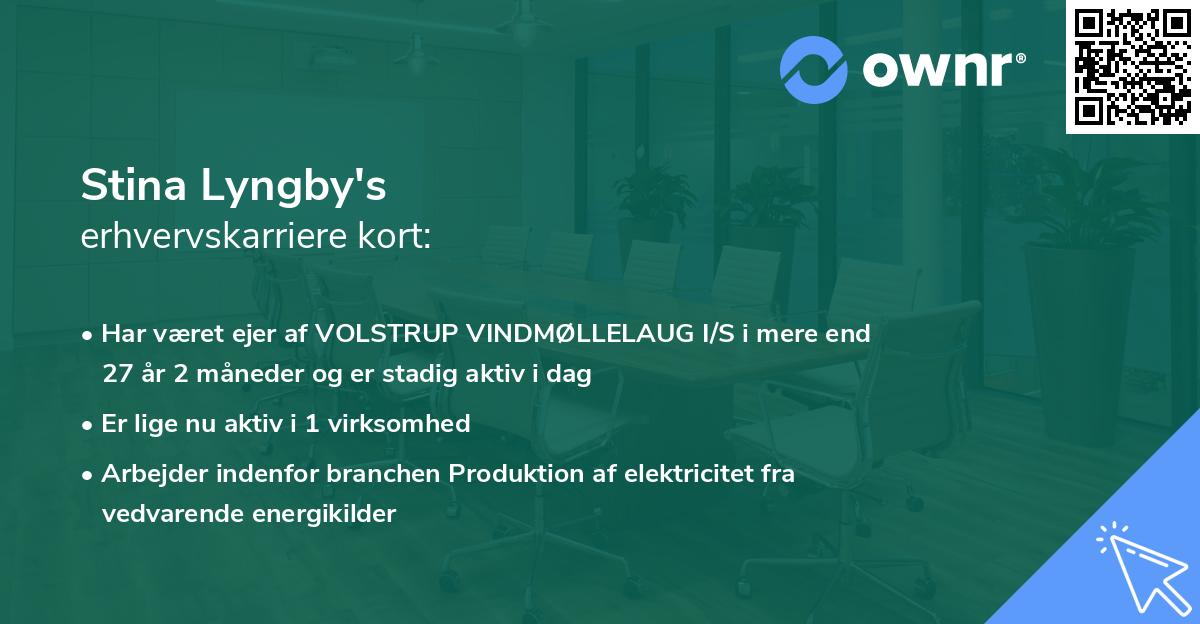 ownr®

Stina Lyngby's
erhvervskarriere kort:

• Har været ejer af VOLSTRUP VINDMØLLELAUG I/S i mere end 27 år 2 måneder og er stadig aktiv i dag
• Er lige nu aktiv i 1 virksomhed
• Arbejder indenfor branchen Produktion af elektricitet fra vedvarende energikilder